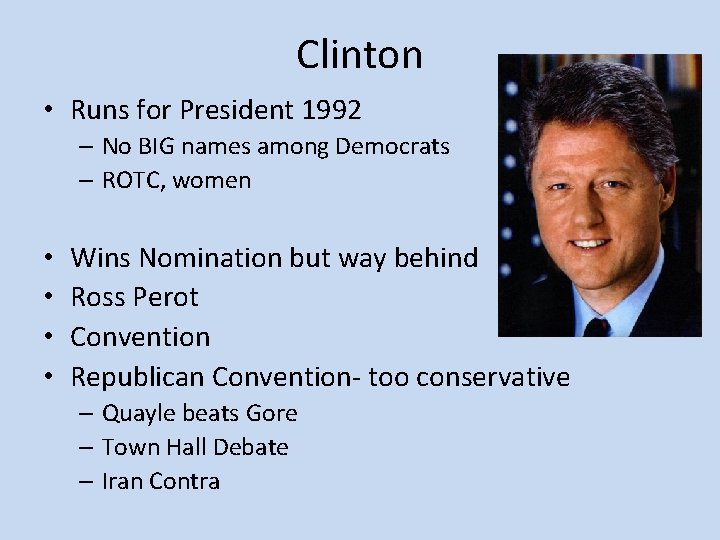 Clinton

• Runs for President 1992
  – No BIG names among Democrats
  – ROTC, women

• Wins Nomination but way behind
• Ross Perot
• Convention
• Republican Convention- too conservative
  – Quayle beats Gore
  – Town Hall Debate
  – Iran Contra